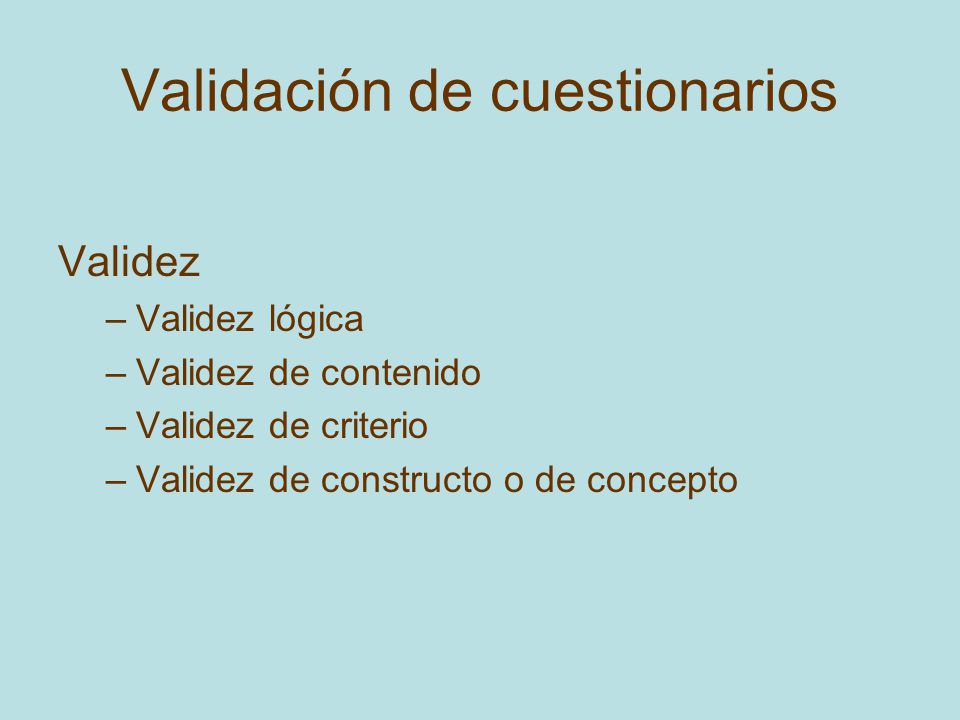 Validación de cuestionarios

Validez
– Validez lógica
– Validez de contenido
– Validez de criterio
– Validez de constructo o de concepto